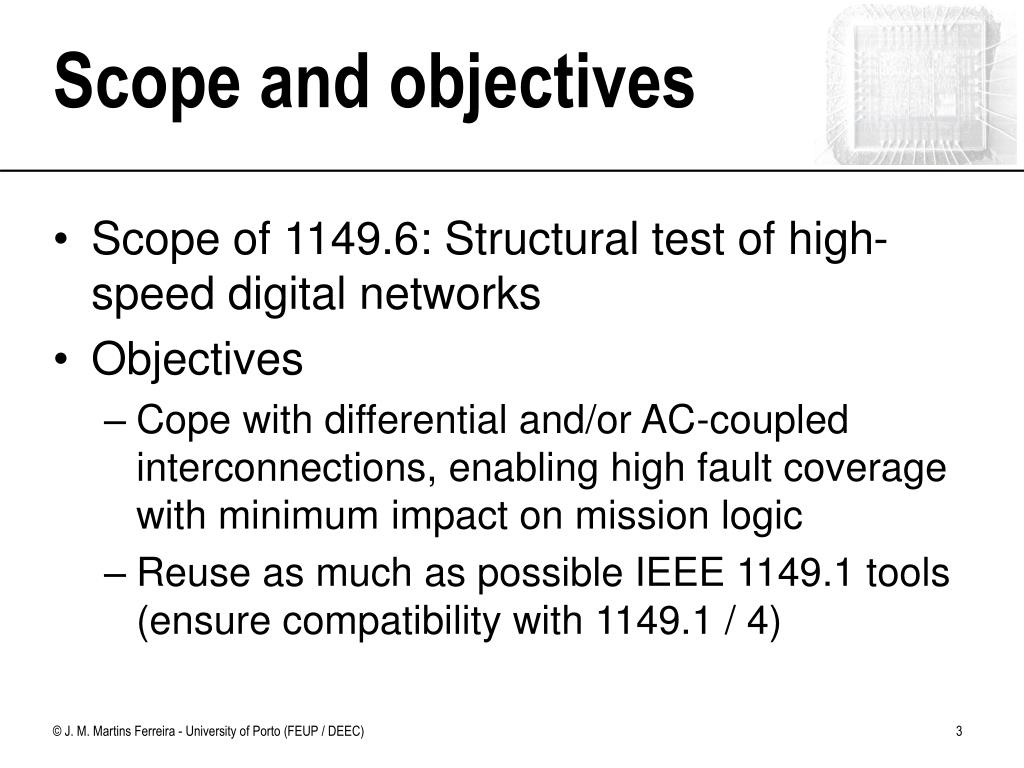 Scope and objectives

• Scope of 1149.6: Structural test of high-speed digital networks
• Objectives
– Cope with differential and/or AC-coupled interconnections, enabling high fault coverage with minimum impact on mission logic
– Reuse as much as possible IEEE 1149.1 tools (ensure compatibility with 1149.1 / 4)

© J. M. Martins Ferreira - University of Porto (FEUP / DEEC)

3